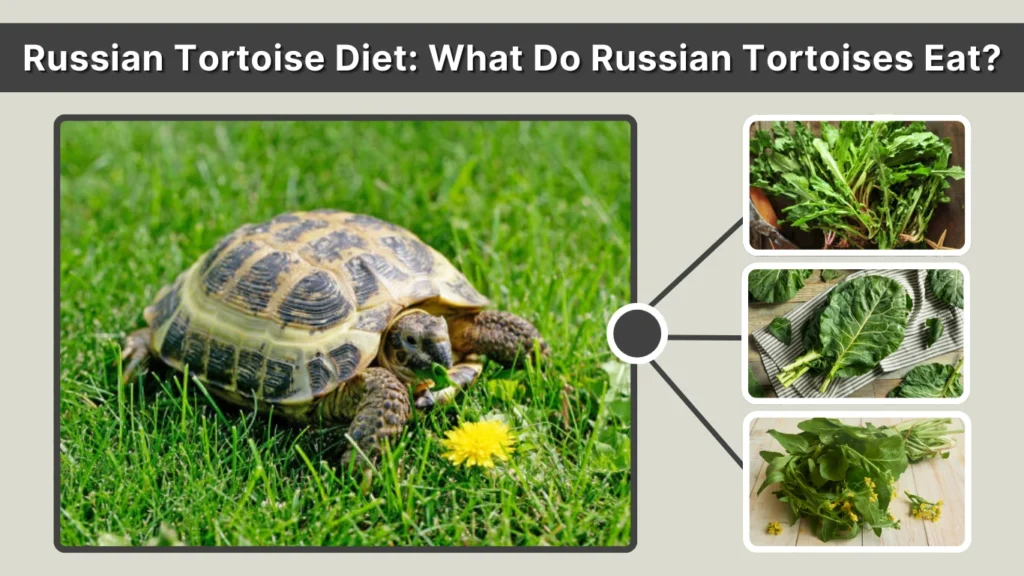 Russian Tortoise Diet: What Do Russian Tortoises Eat?